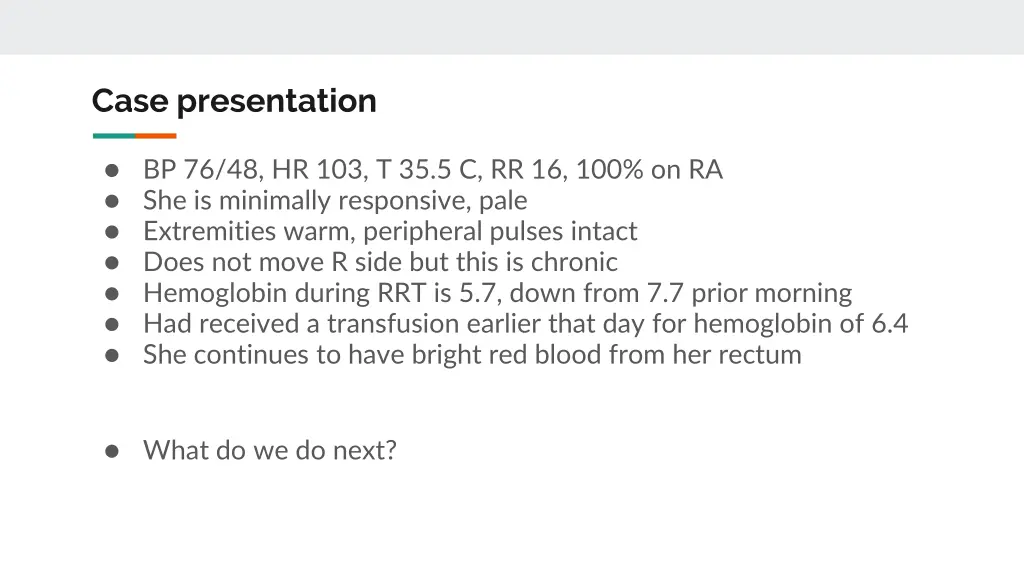 Case presentation

- BP 76/48, HR 103, T 35.5 C, RR 16, 100% on RA
- She is minimally responsive, pale
- Extremities warm, peripheral pulses intact
- Does not move R side but this is chronic
- Hemoglobin during RRT is 5.7, down from 7.7 prior morning
- Had received a transfusion earlier that day for hemoglobin of 6.4
- She continues to have bright red blood from her rectum

- What do we do next?